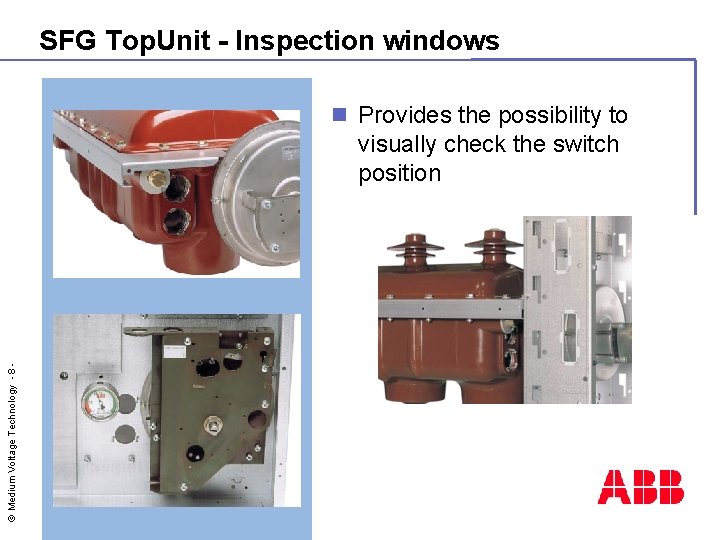 SFG TopUnit - Inspection windows

Provides the possibility to visually check the switch position

© Medium Voltage Technology - 8 -

ABB